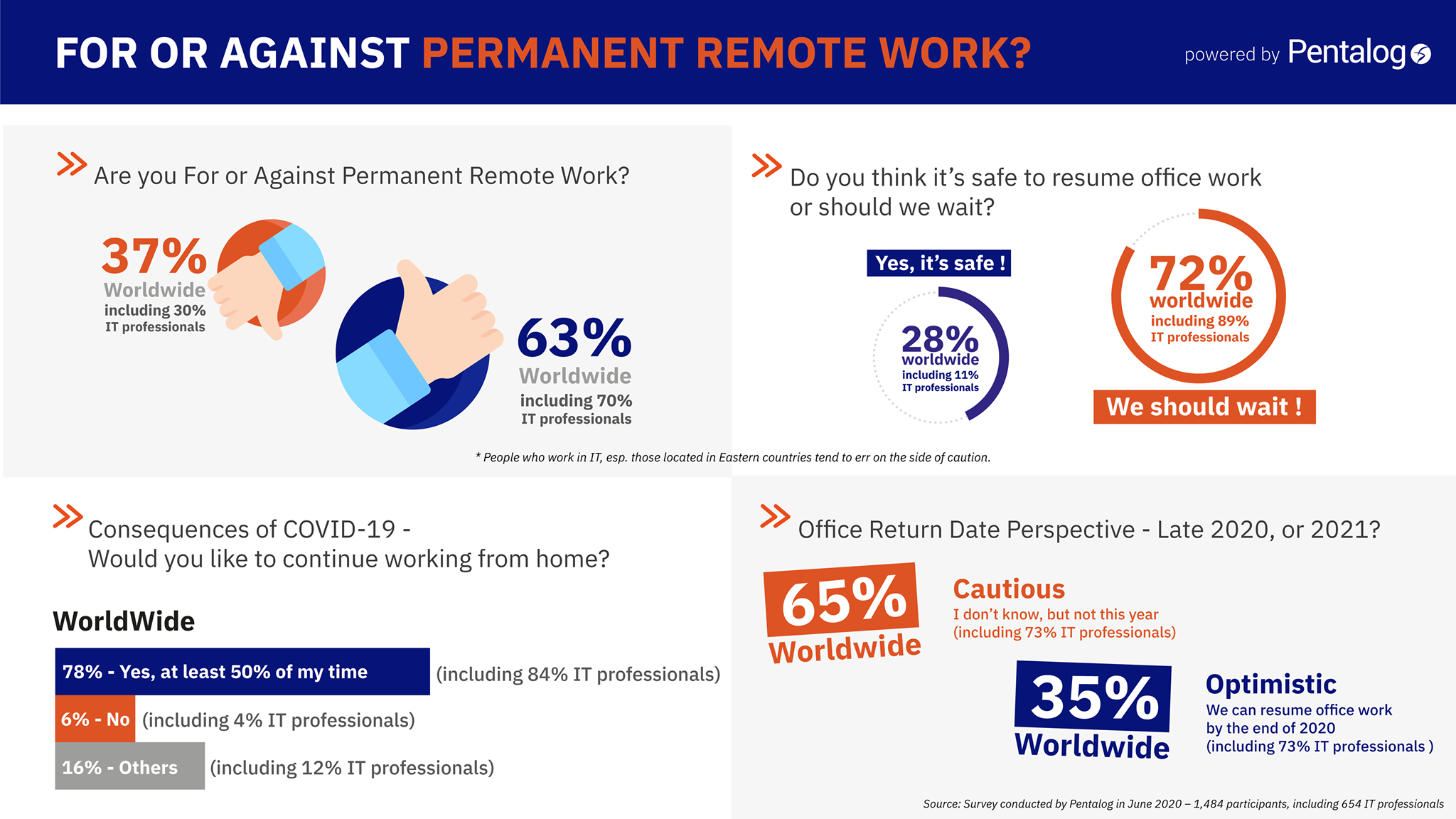 FOR OR AGAINST PERMANENT REMOTE WORK?

powered by Pentalog

Are you For or Against Permanent Remote Work?

37%
Worldwide
including 30%
IT professionals

63%
Worldwide
including 70%
IT professionals

Do you think it's safe to resume office work or should we wait?

Yes, it's safe !

28%
worldwide
including 11%
IT professionals

72%
worldwide
including 89%
IT professionals

We should wait !

* People who work in IT, esp. those located in Eastern countries tend to err on the side of caution.

Consequences of COVID-19 - Would you like to continue working from home?

WorldWide

78% - Yes, at least 50% of my time (including 84% IT professionals)

6% - No (including 4% IT professionals)

16% - Others (including 12% IT professionals)

Office Return Date Perspective - Late 2020, or 2021?

65%
Worldwide

Cautious
I don't know, but not this year
(including 73% IT professionals)

35%
Worldwide

Optimistic
We can resume office work by the end of 2020
(including 73% IT professionals )

Source: Survey conducted by Pentalog in June 2020 – 1,484 participants, including 654 IT professionals